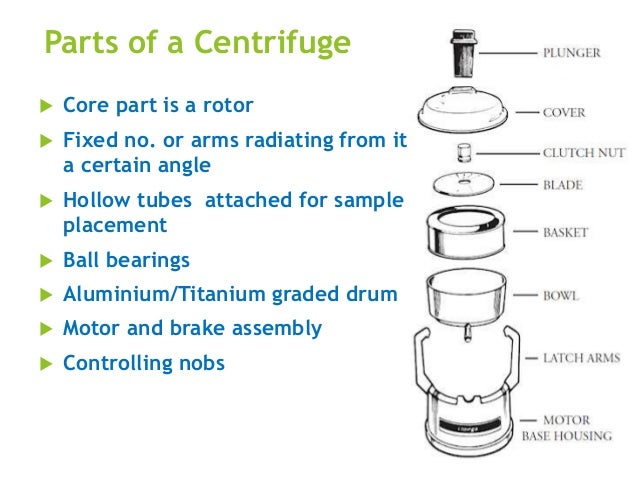 Parts of a Centrifuge

▶ Core part is a rotor

▶ Fixed no. or arms radiating from it a certain angle

▶ Hollow tubes  attached for sample placement

▶ Ball bearings

▶ Aluminium/Titanium graded drum

▶ Motor and brake assembly

▶ Controlling nobs

PLUNGER

COVER

CLUTCH NUT

BLADE

BASKET

BOWL

LATCH ARMS

MOTOR BASE HOUSING